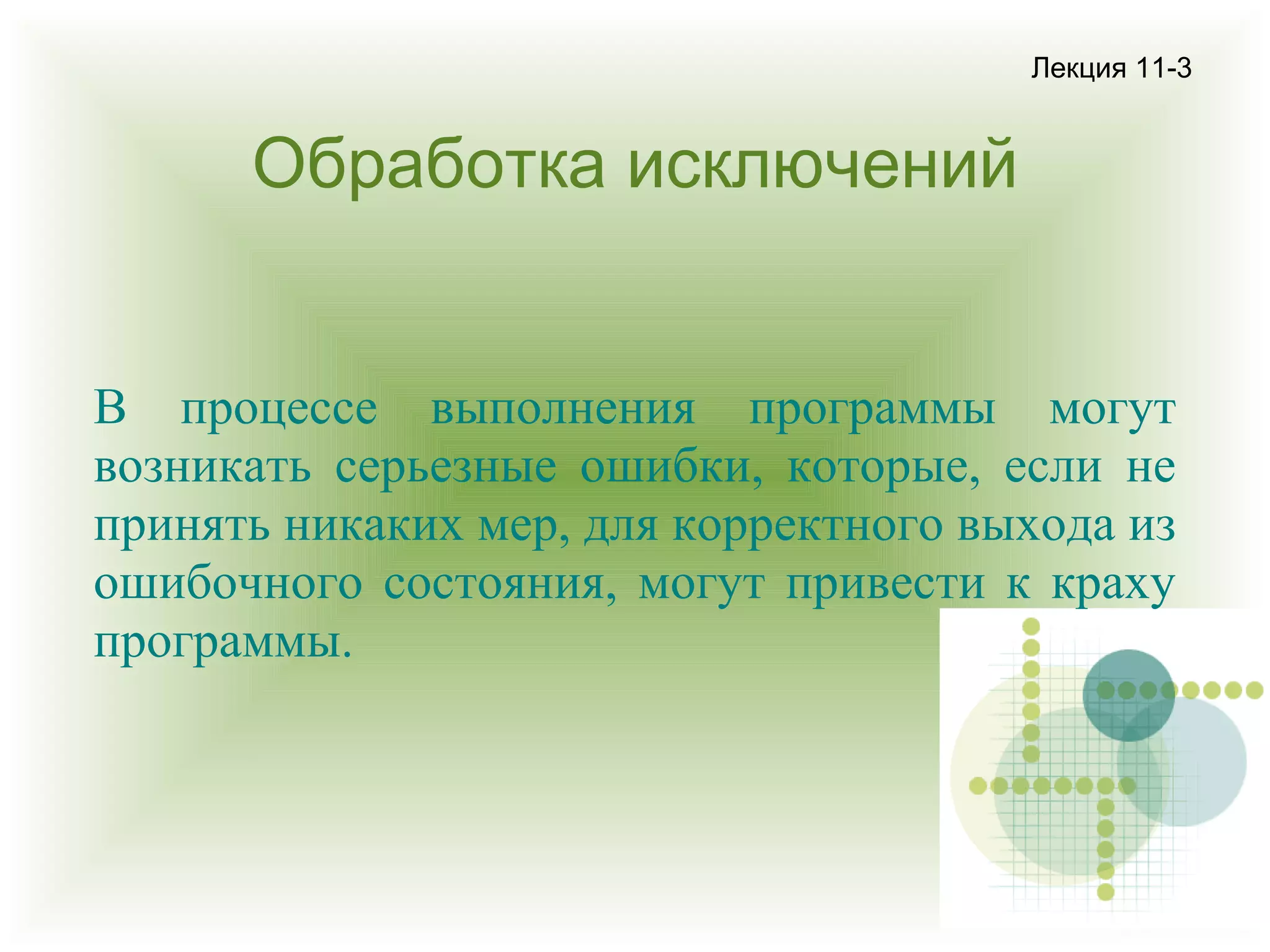 Лекция 11-3

Обработка исключений

В процессе выполнения программы могут возникать серьезные ошибки, которые, если не принять никаких мер, для корректного выхода из ошибочного состояния, могут привести к краху программы.